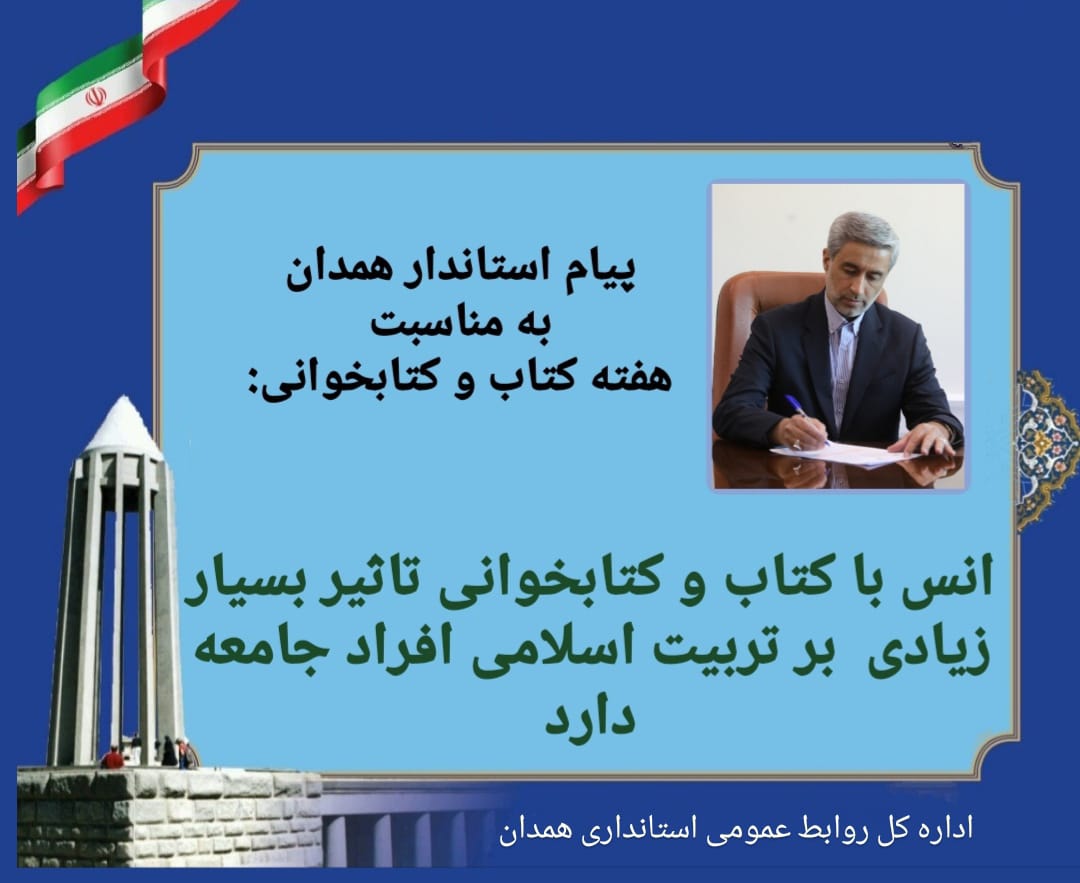 پیام استاندار همدان
به مناسبت
هفته کتاب و کتابخوانی:

انس با کتاب و کتابخوانی تاثیر بسیار زیادی بر تربیت اسلامی افراد جامعه دارد

اداره کل روابط عمومی استانداری همدان